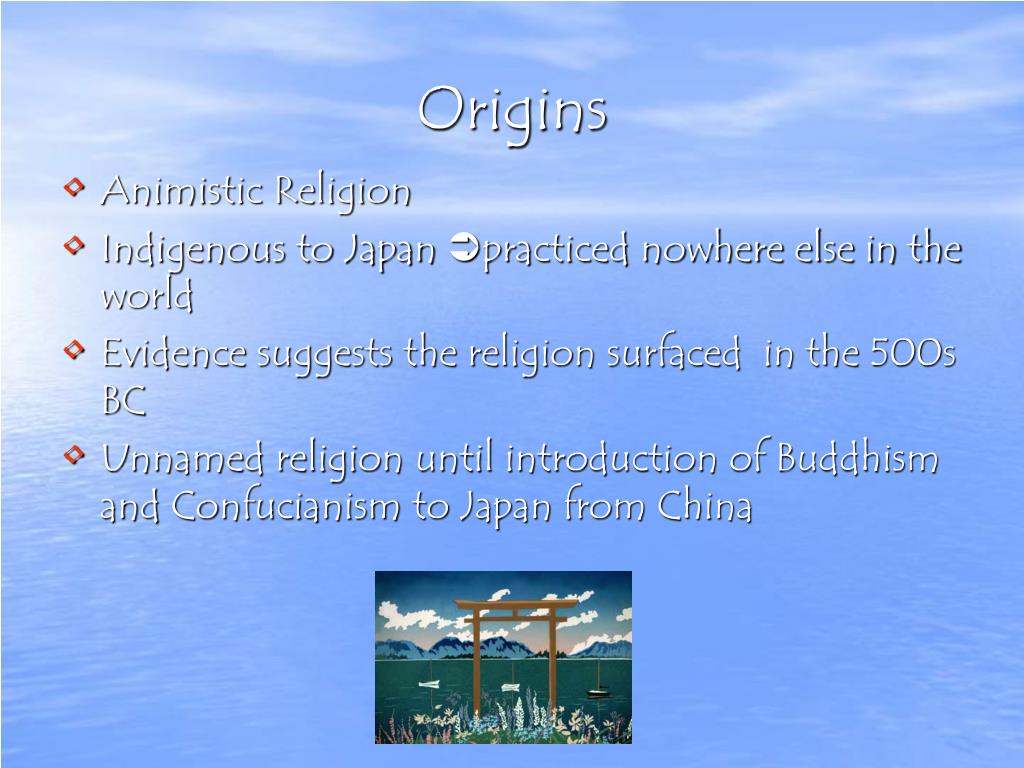 Origins

Animistic Religion

Indigenous to Japan ➲practiced nowhere else in the world

Evidence suggests the religion surfaced in the 500s BC

Unnamed religion until introduction of Buddhism and Confucianism to Japan from China